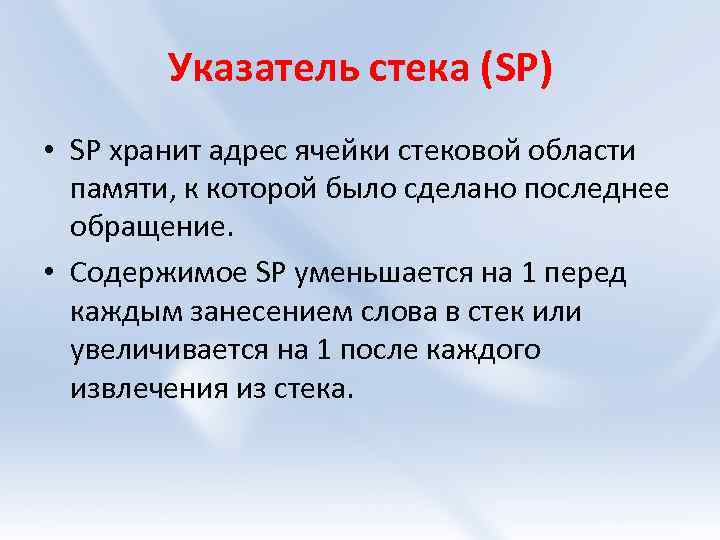 Указатель стека (SP)

• SP хранит адрес ячейки стековой области памяти, к которой было сделано последнее обращение.

• Содержимое SP уменьшается на 1 перед каждым занесением слова в стек или увеличивается на 1 после каждого извлечения из стека.